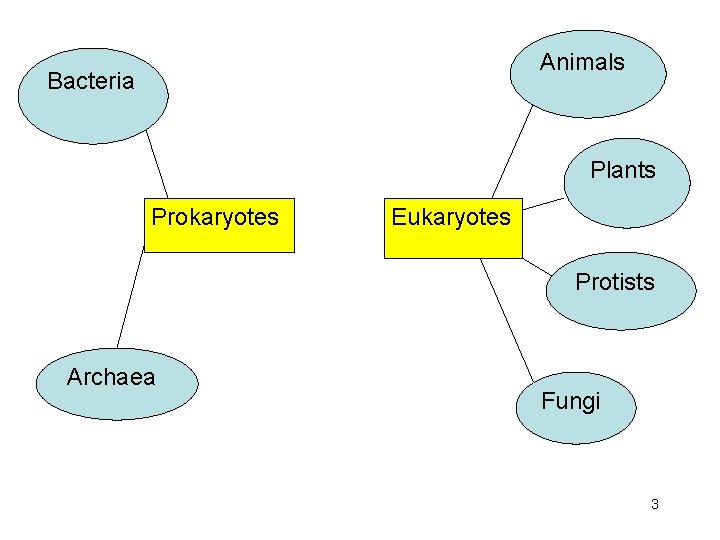 Bacteria

Prokaryotes

Archaea

Animals

Plants

Eukaryotes

Protists

Fungi

3